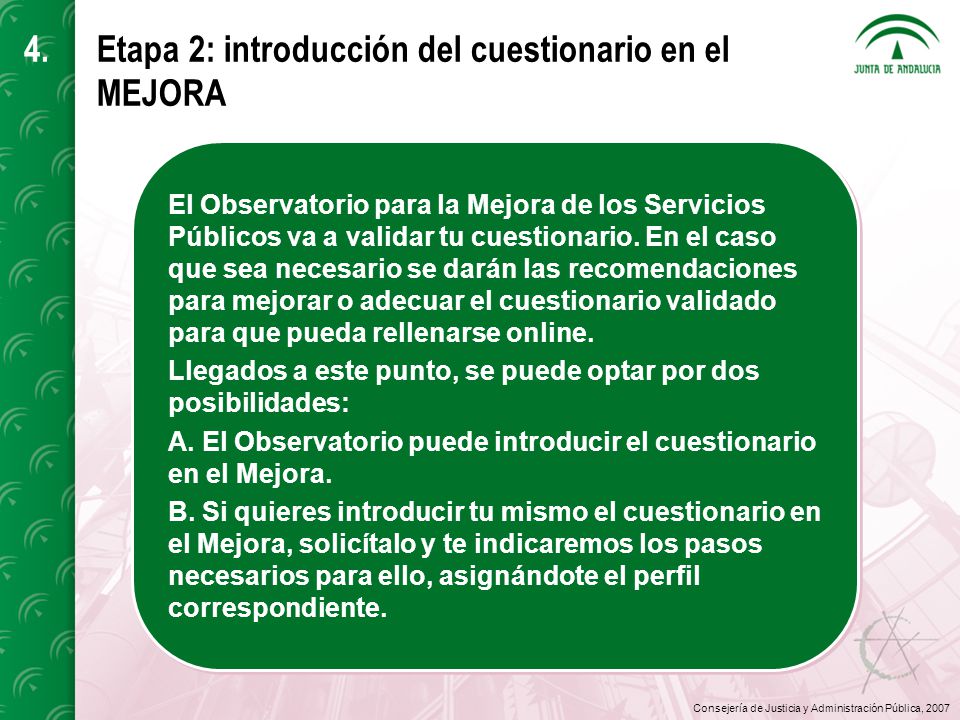 4.

Etapa 2: introducción del cuestionario en el MEJORA

JUNTA DE ANDALUCIA

El Observatorio para la Mejora de los Servicios Públicos va a validar tu cuestionario. En el caso que sea necesario se darán las recomendaciones para mejorar o adecuar el cuestionario validado para que pueda rellenarse online.

Llegados a este punto, se puede optar por dos posibilidades:

A. El Observatorio puede introducir el cuestionario en el Mejora.

B. Si quieres introducir tu mismo el cuestionario en el Mejora, solicítalo y te indicaremos los pasos necesarios para ello, asignándote el perfil correspondiente.

Consejería de Justicia y Administración Pública, 2007